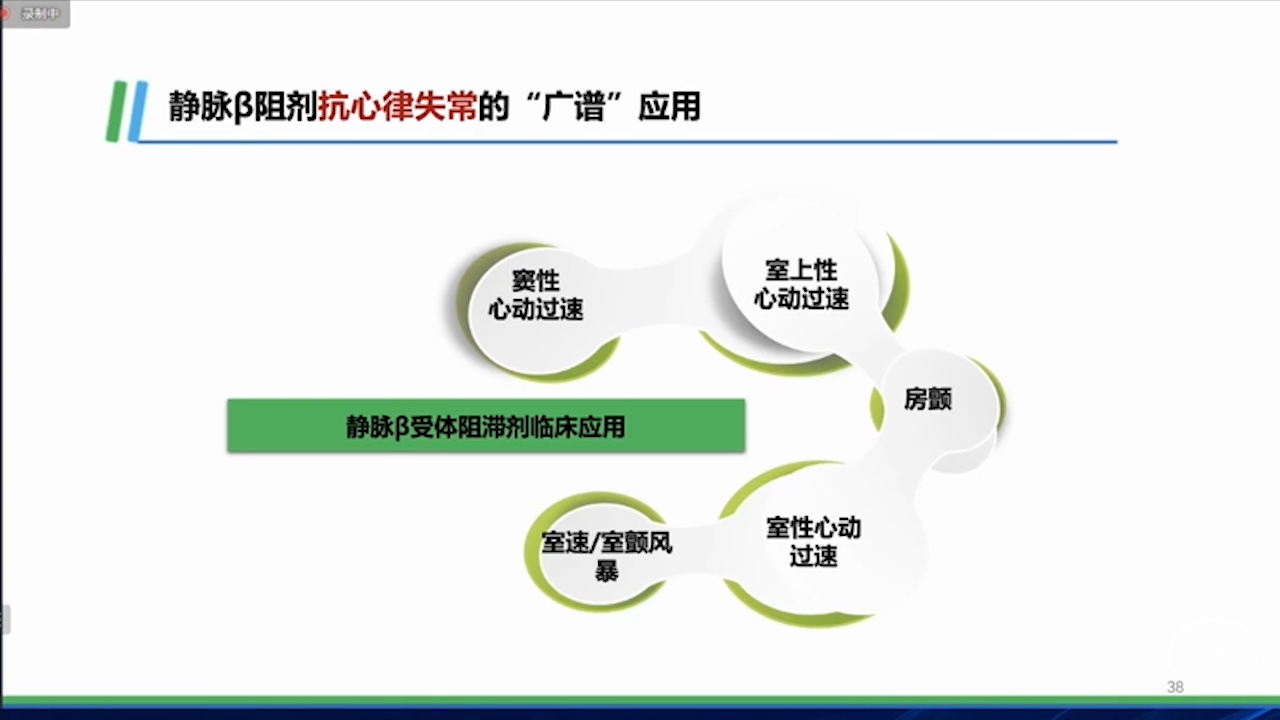 录制中

静脉β阻剂抗心律失常的“广谱”应用

窦性心动过速

室上性心动过速

房颤

静脉β受体阻滞剂临床应用

室速/室颤风暴

室性心动过速

38